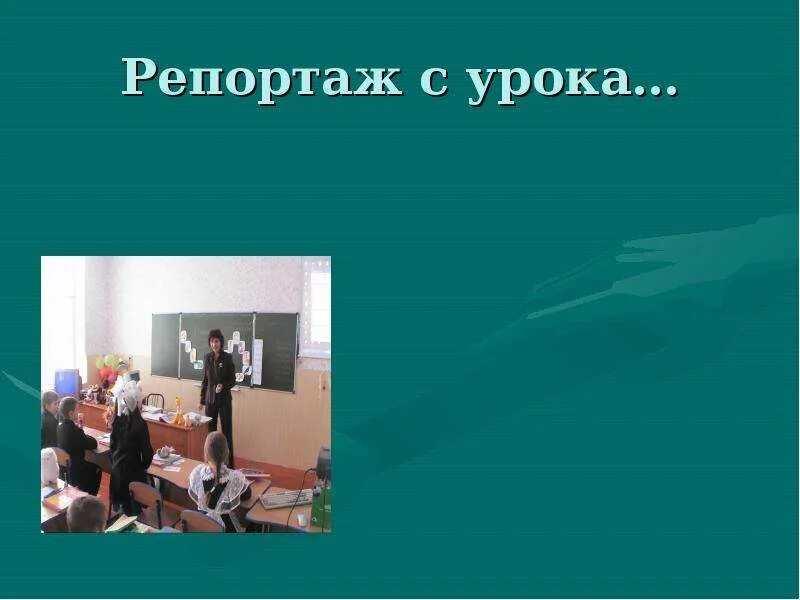 Репортаж с урока…